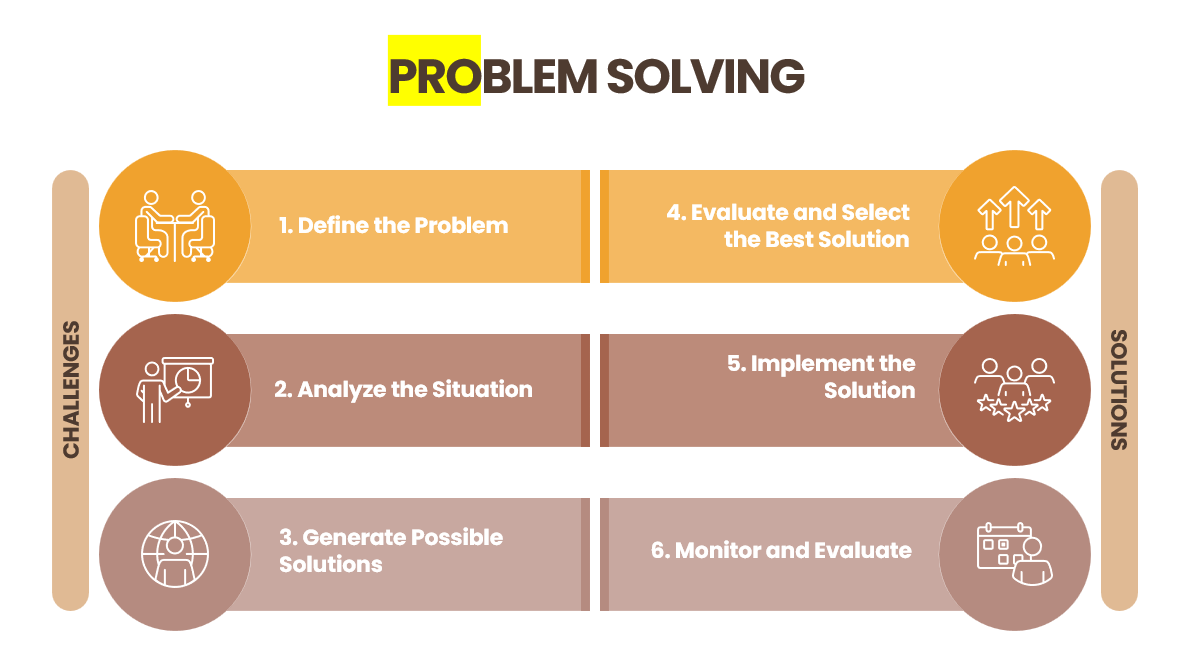 PROBLEM SOLVING

CHALLENGES

1. Define the Problem

2. Analyze the Situation

3. Generate Possible Solutions

4. Evaluate and Select the Best Solution

5. Implement the Solution

6. Monitor and Evaluate

SOLUTIONS